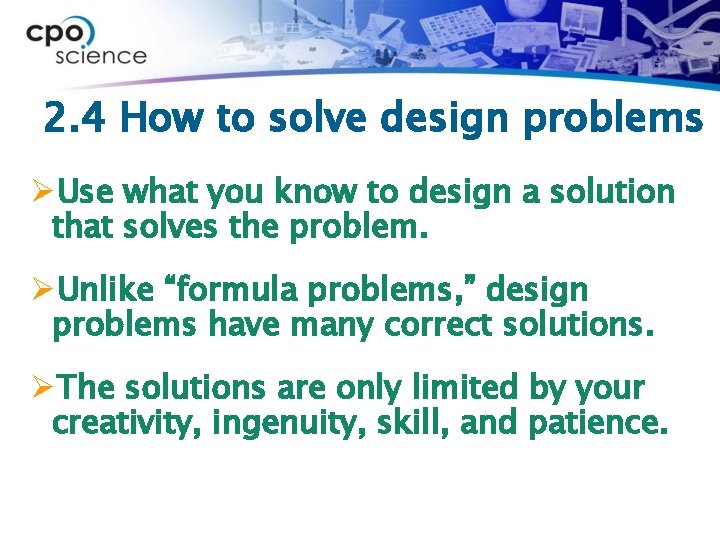 cpo science

2.4 How to solve design problems

➢Use what you know to design a solution that solves the problem.

➢Unlike “formula problems,” design problems have many correct solutions.

➢The solutions are only limited by your creativity, ingenuity, skill, and patience.